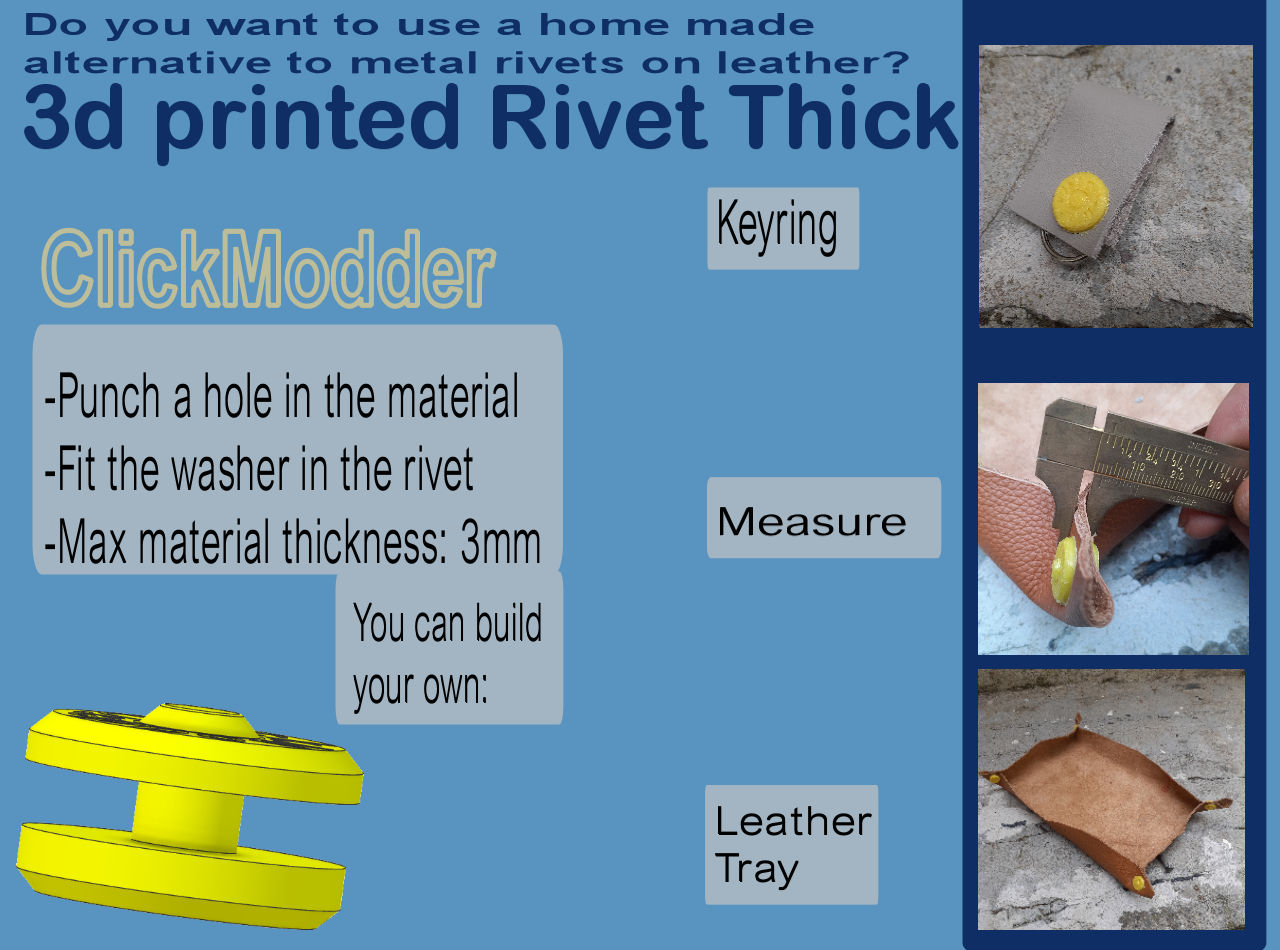 Do you want to use a home made alternative to metal rivets on leather?

3d printed Rivet Thick

ClickModder

-Punch a hole in the material
-Fit the washer in the rivet
-Max material thickness: 3mm

You can build your own:

Keyring

Measure

Leather Tray